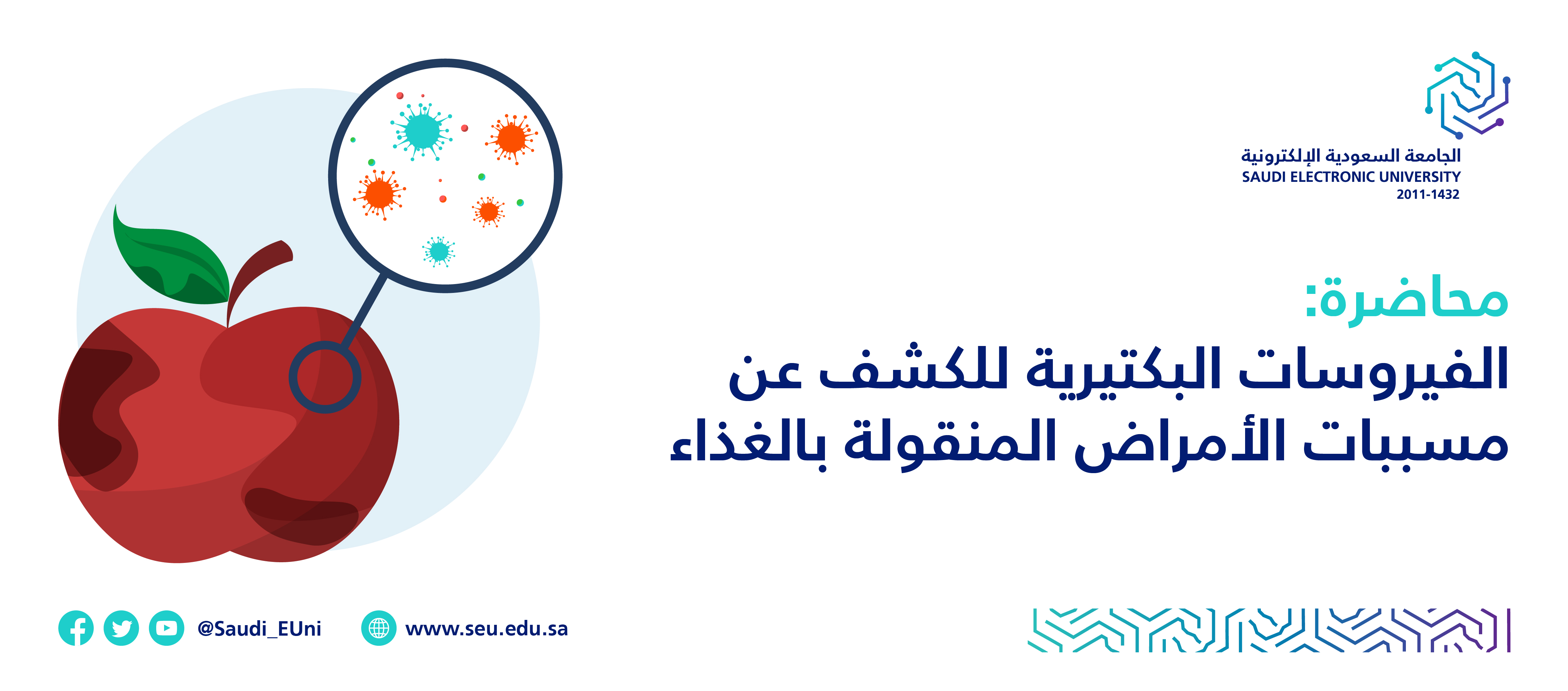 الجامعة السعودية الإلكترونية
SAUDI ELECTRONIC UNIVERSITY
2011-1432

محاضرة:
الفيروسات البكتيرية للكشف عن مسببات الأمراض المنقولة بالغذاء

@Saudi_EUni
www.seu.edu.sa